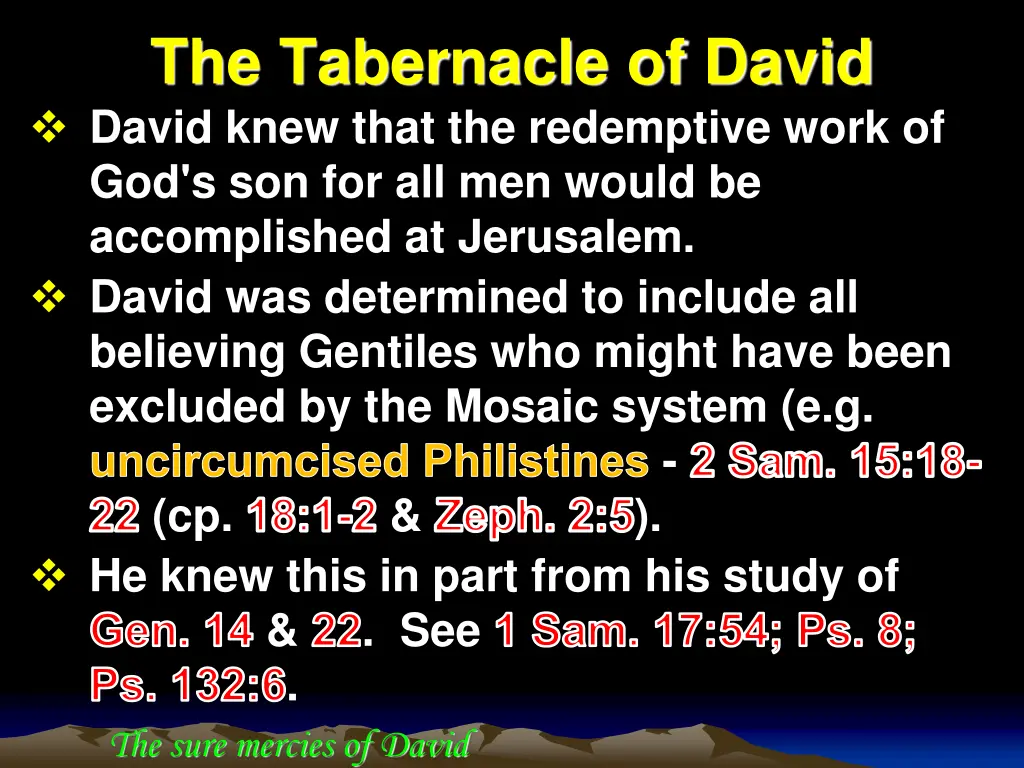 The Tabernacle of David

❖ David knew that the redemptive work of God's son for all men would be accomplished at Jerusalem.

❖ David was determined to include all believing Gentiles who might have been excluded by the Mosaic system (e.g. uncircumcised Philistines - 2 Sam. 15:18-22 (cp. 18:1-2 & Zeph. 2:5).

❖ He knew this in part from his study of Gen. 14 & 22. See 1 Sam. 17:54; Ps. 8; Ps. 132:6.

The sure mercies of David